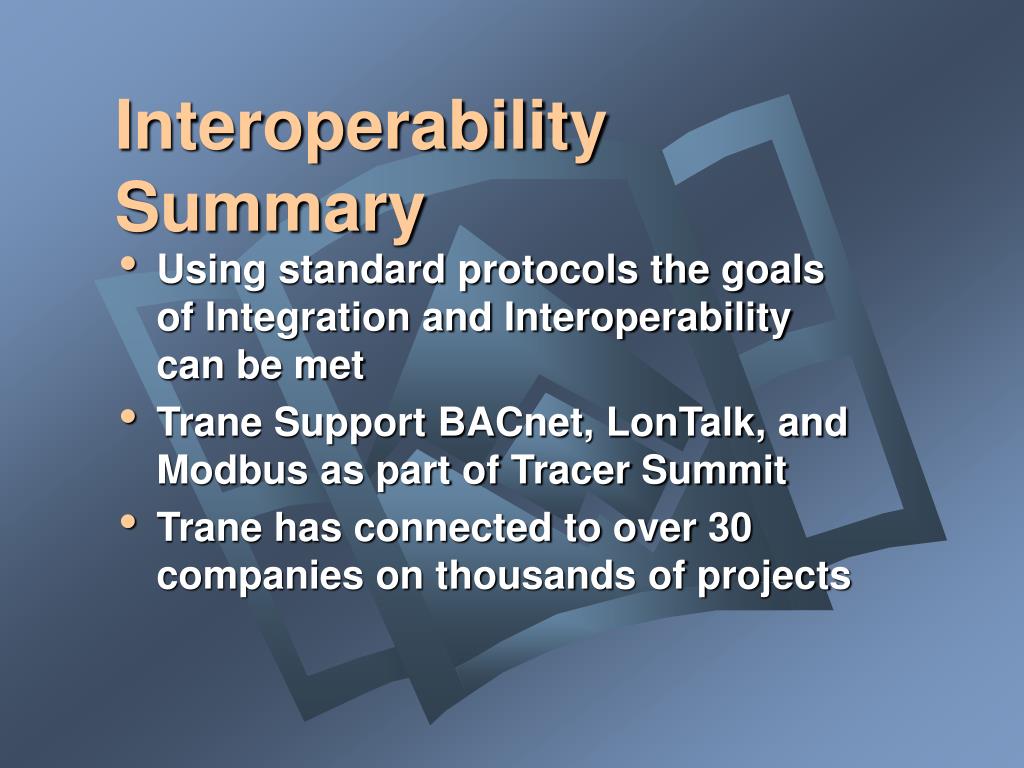 Interoperability Summary

• Using standard protocols the goals of Integration and Interoperability can be met
• Trane Support BACnet, LonTalk, and Modbus as part of Tracer Summit
• Trane has connected to over 30 companies on thousands of projects